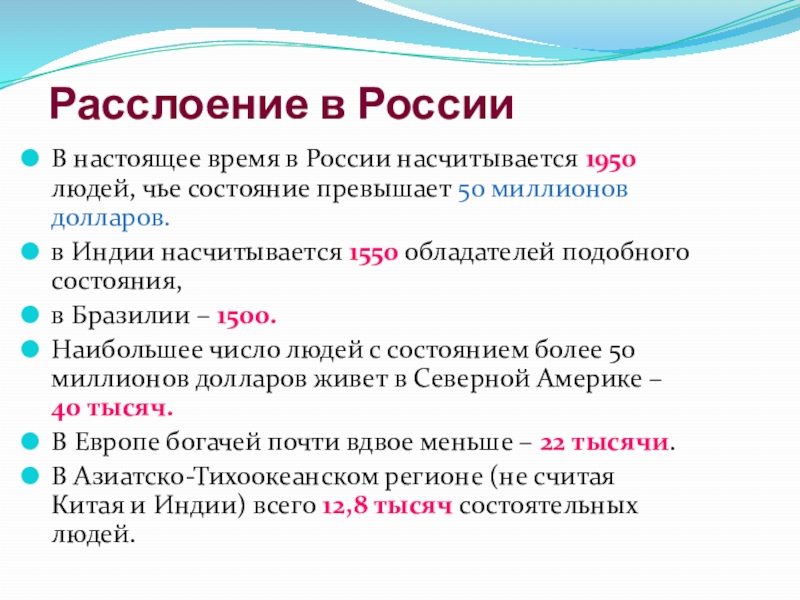 Расслоение в России

В настоящее время в России насчитывается 1950 людей, чье состояние превышает 50 миллионов долларов.

в Индии насчитывается 1550 обладателей подобного состояния,

в Бразилии – 1500.

Наибольшее число людей с состоянием более 50 миллионов долларов живет в Северной Америке – 40 тысяч.

В Европе богачей почти вдвое меньше – 22 тысячи.

В Азиатско-Тихоокеанском регионе (не считая Китая и Индии) всего 12,8 тысяч состоятельных людей.